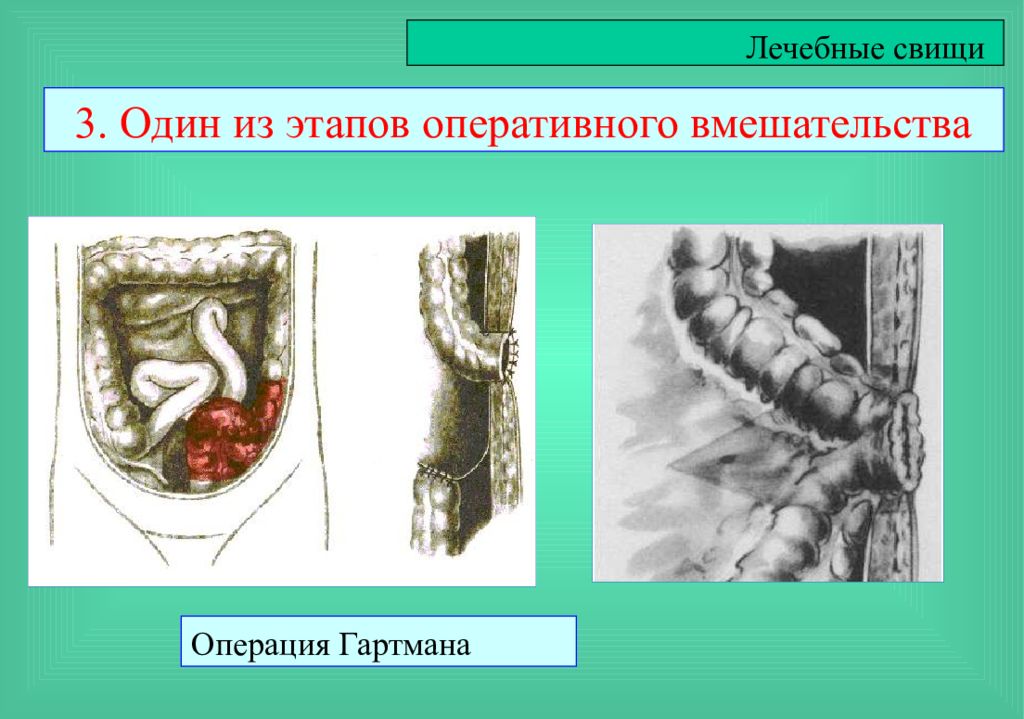 Лечебные свищи

3. Один из этапов оперативного вмешательства

Операция Гартмана